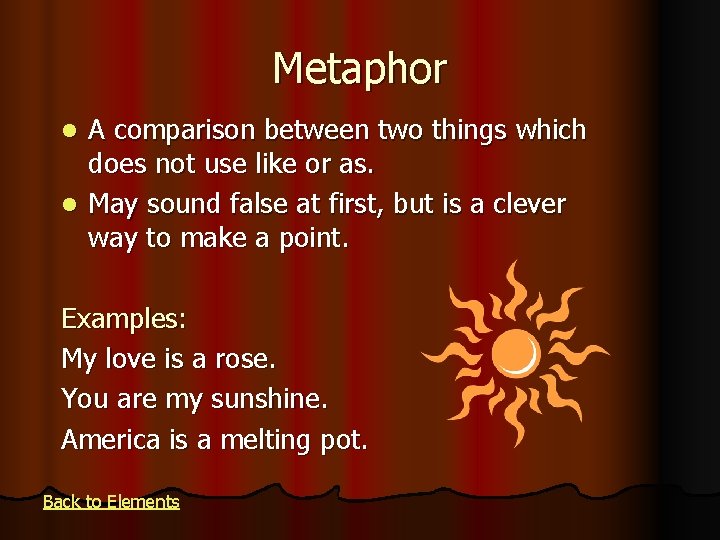 Metaphor

- A comparison between two things which does not use like or as.
- May sound false at first, but is a clever way to make a point.

Examples:
My love is a rose.
You are my sunshine.
America is a melting pot.

Back to Elements